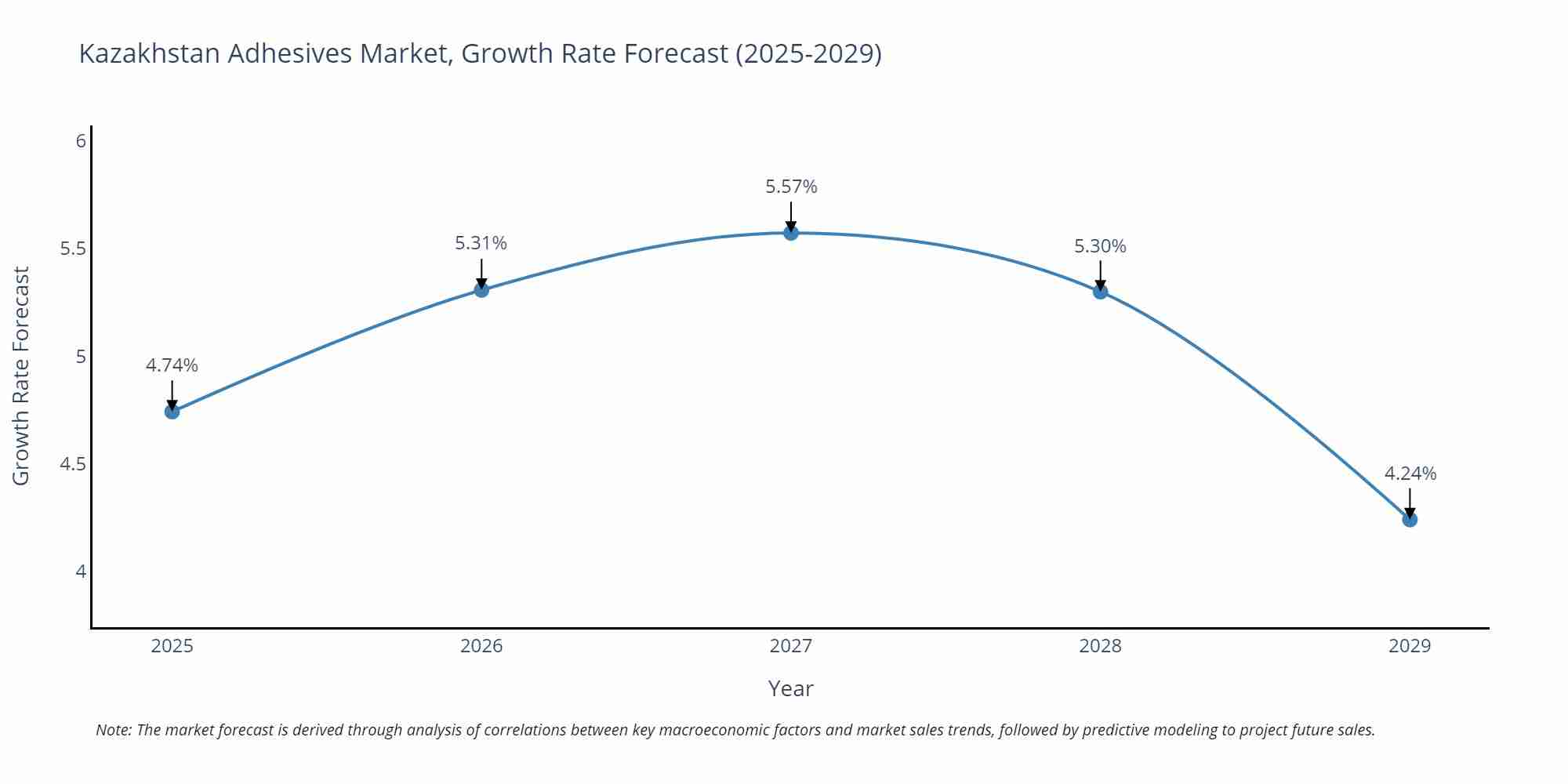 Kazakhstan Adhesives Market, Growth Rate Forecast (2025-2029)

Growth Rate Forecast

6
5.5
5
4.5
4

4.74%
5.31%
5.57%
5.30%
4.24%

2025
2026
2027
2028
2029

Year

Note: The market forecast is derived through analysis of correlations between key macroeconomic factors and market sales trends, followed by predictive modeling to project future sales.